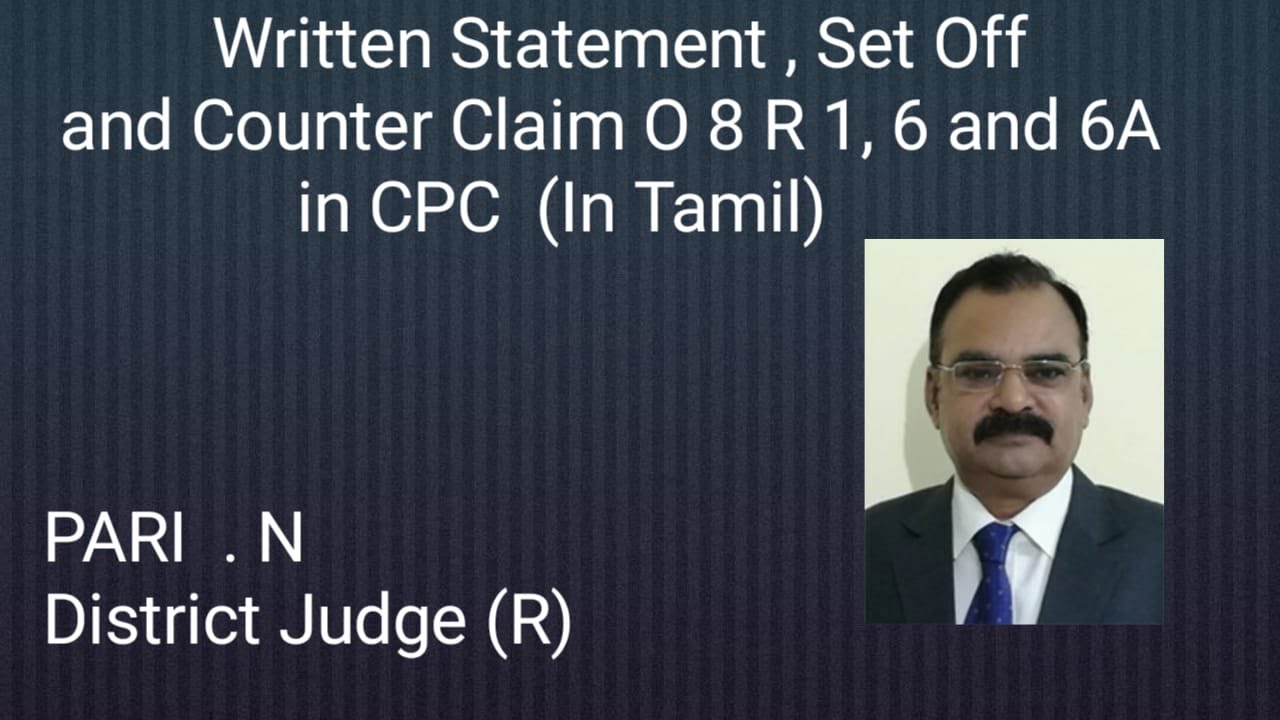 Written Statement , Set Off and Counter Claim O 8 R 1, 6 and 6A in CPC (In Tamil)

PARI . N
District Judge (R)